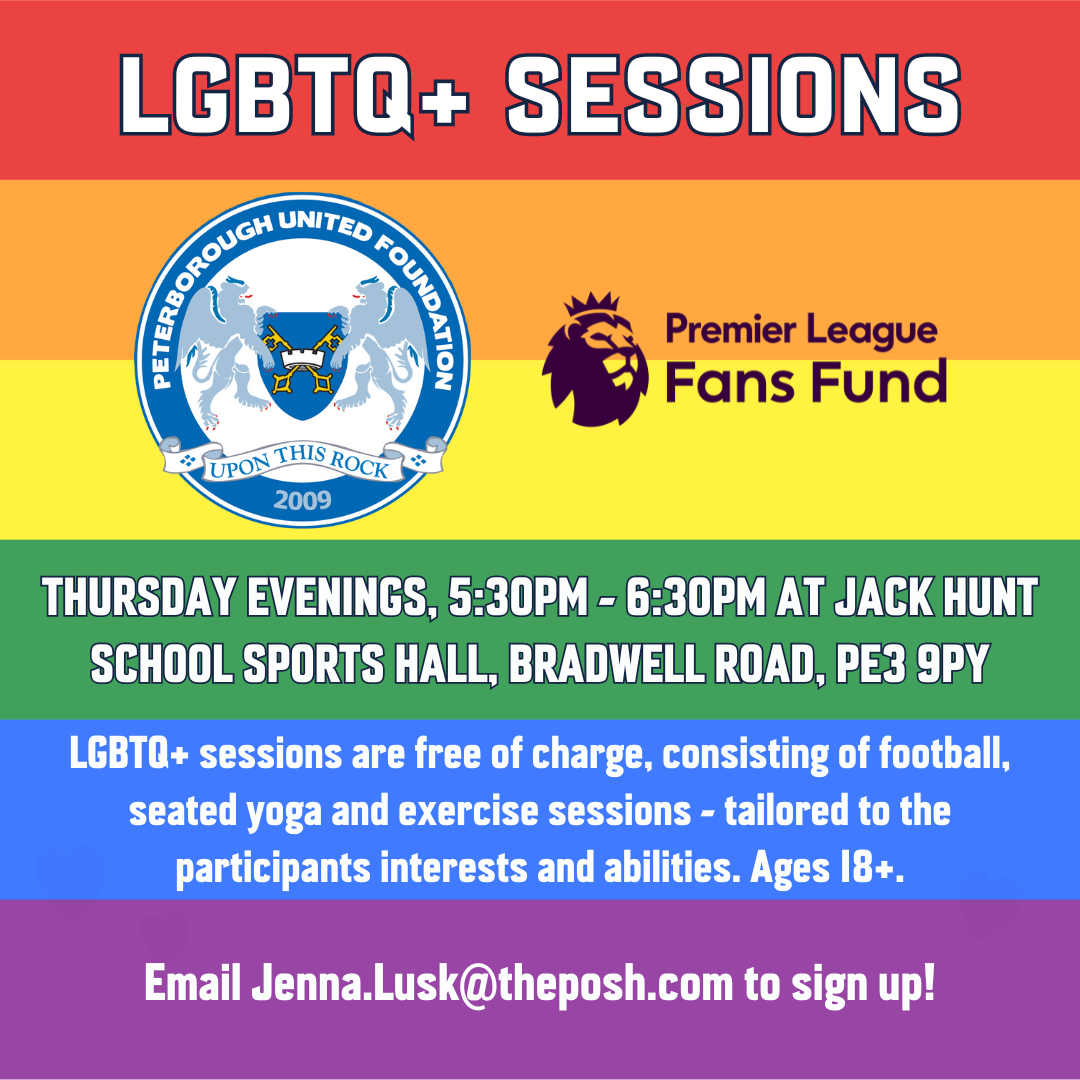 LGBTQ+ SESSIONS

PETERBOROUGH UNITED FOUNDATION
UPON THIS ROCK
2009

Premier League
Fans Fund

THURSDAY EVENINGS, 5:30PM - 6:30PM AT JACK HUNT SCHOOL SPORTS HALL, BRADWELL ROAD, PE3 9PY

LGBTQ+ sessions are free of charge, consisting of football, seated yoga and exercise sessions - tailored to the participants interests and abilities. Ages 18+.

Email Jenna.Lusk@theposh.com to sign up!